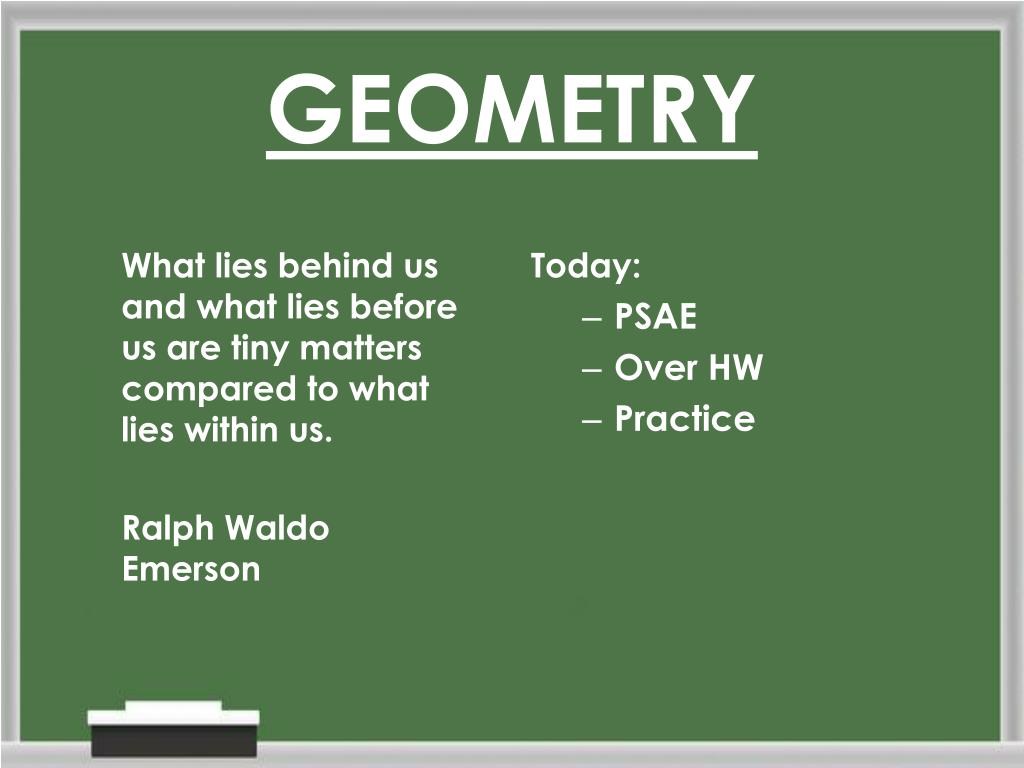 GEOMETRY

What lies behind us and what lies before us are tiny matters compared to what lies within us.

Ralph Waldo Emerson

Today:
– PSAE
– Over HW
– Practice